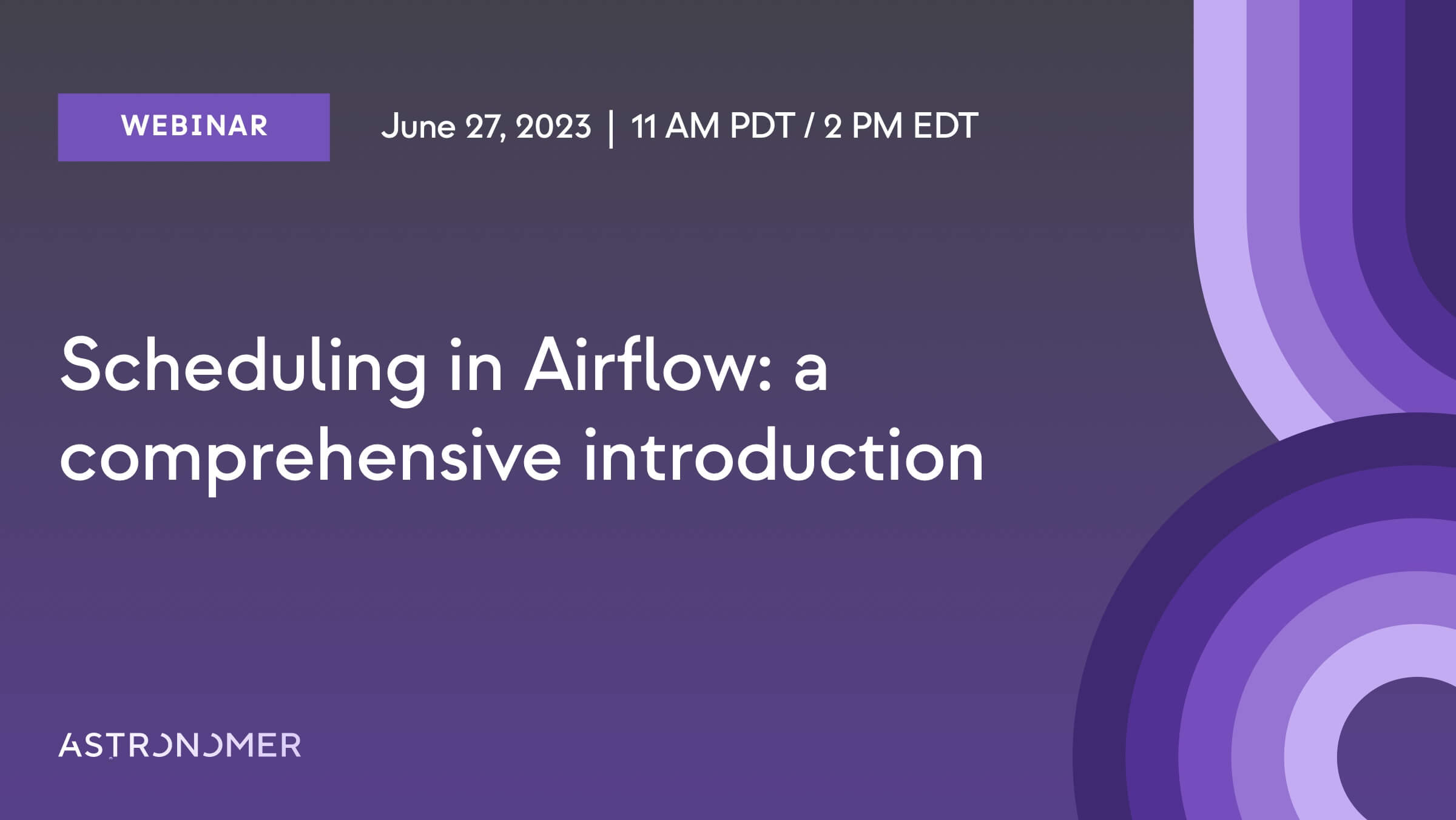 WEBINAR

June 27, 2023 | 11 AM PDT / 2 PM EDT

Scheduling in Airflow: a comprehensive introduction

ASTRONOMER